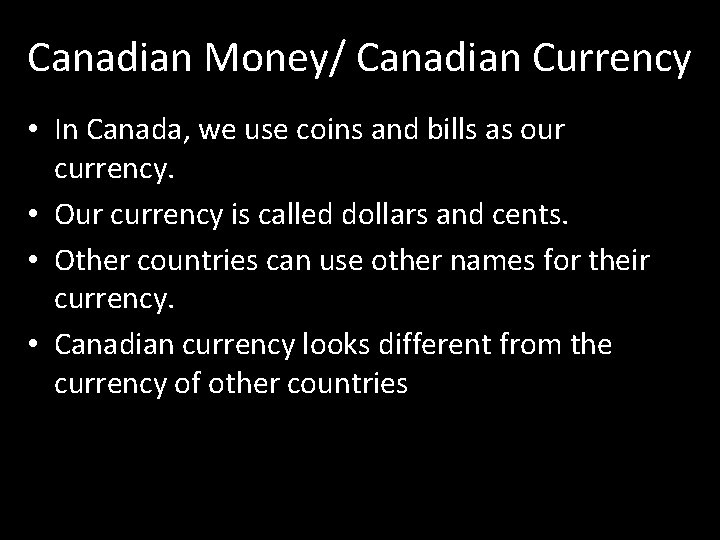 Canadian Money/ Canadian Currency

• In Canada, we use coins and bills as our currency.
• Our currency is called dollars and cents.
• Other countries can use other names for their currency.
• Canadian currency looks different from the currency of other countries